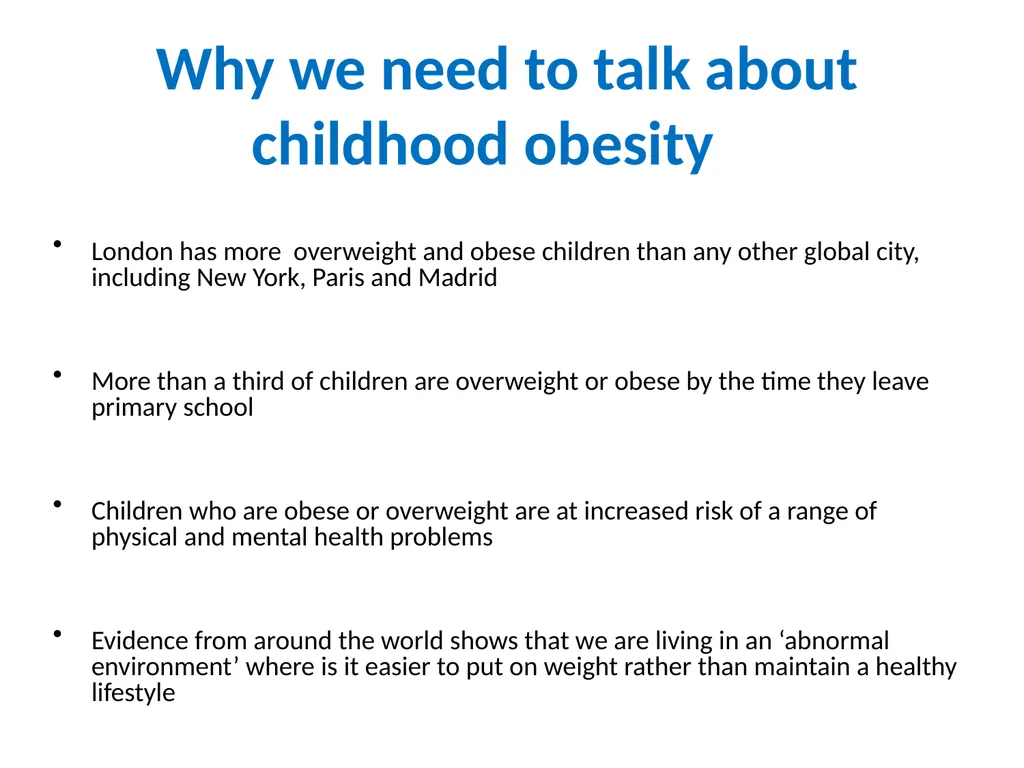 Why we need to talk about childhood obesity

• London has more  overweight and obese children than any other global city, including New York, Paris and Madrid

• More than a third of children are overweight or obese by the time they leave primary school

• Children who are obese or overweight are at increased risk of a range of physical and mental health problems

• Evidence from around the world shows that we are living in an ‘abnormal environment’ where is it easier to put on weight rather than maintain a healthy lifestyle